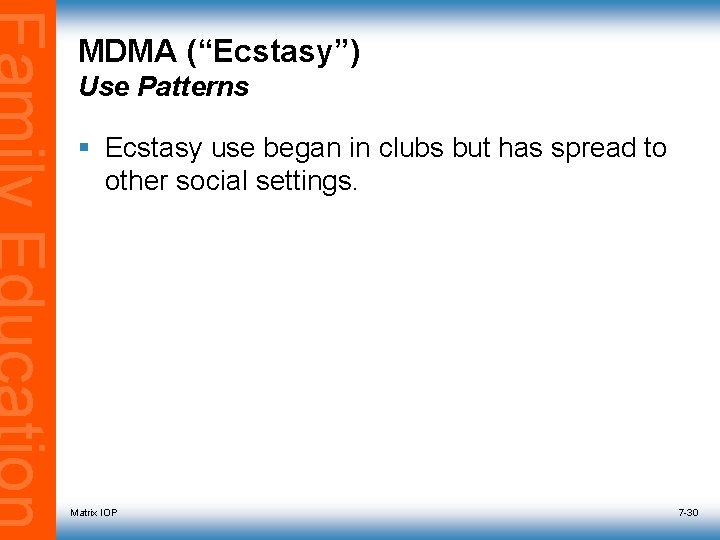 Family Education

MDMA (“Ecstasy”)
Use Patterns

▪ Ecstasy use began in clubs but has spread to other social settings.

Matrix IOP

7-30